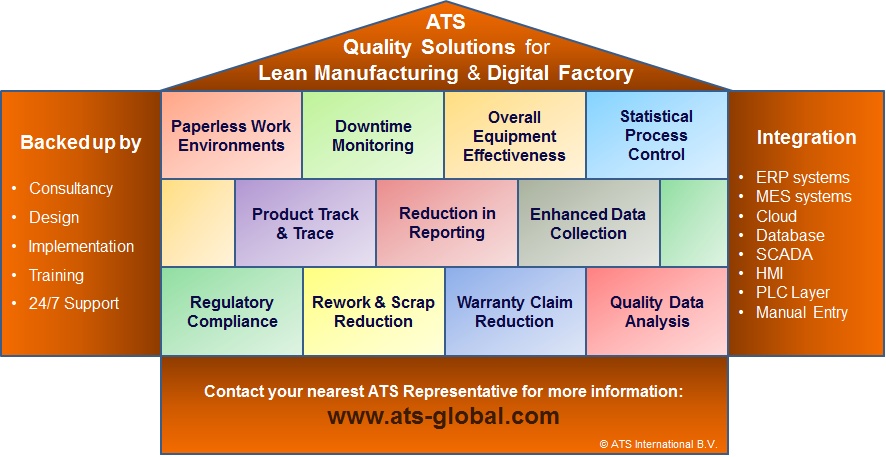 ATS
Quality Solutions for
Lean Manufacturing & Digital Factory

Backed up by
• Consultancy
• Design
• Implementation
• Training
• 24/7 Support

Paperless Work Environments

Downtime Monitoring

Overall Equipment Effectiveness

Statistical Process Control

Product Track & Trace

Reduction in Reporting

Enhanced Data Collection

Regulatory Compliance

Rework & Scrap Reduction

Warranty Claim Reduction

Quality Data Analysis

Integration
• ERP systems
• MES systems
• Cloud
• Database
• SCADA
• HMI
• PLC Layer
• Manual Entry

Contact your nearest ATS Representative for more information:
www.ats-global.com

© ATS International B.V.